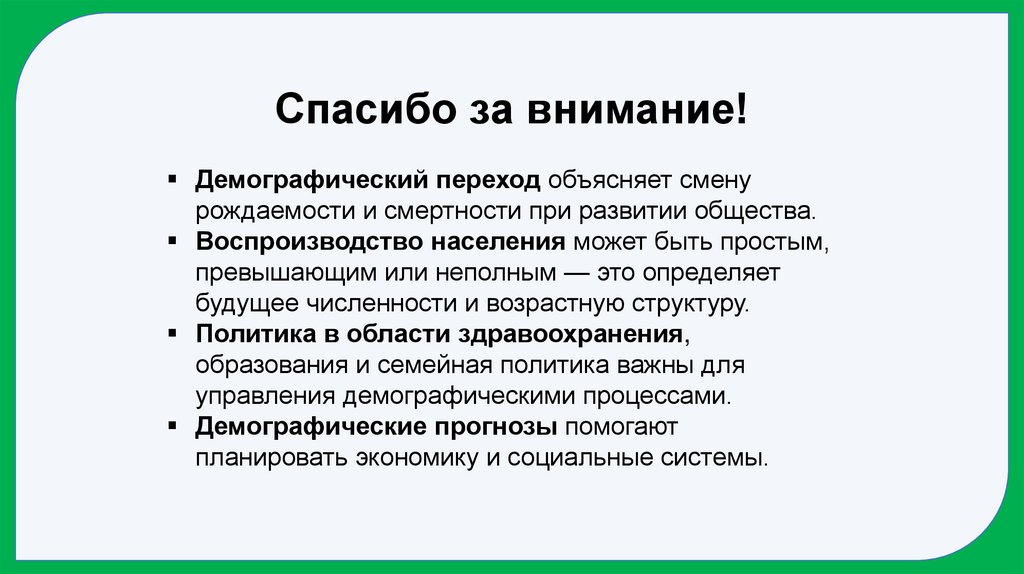 Спасибо за внимание!

▪ Демографический переход объясняет смену рождаемости и смертности при развитии общества.
▪ Воспроизводство населения может быть простым, превышающим или неполным — это определяет будущее численности и возрастную структуру.
▪ Политика в области здравоохранения, образования и семейная политика важны для управления демографическими процессами.
▪ Демографические прогнозы помогают планировать экономику и социальные системы.